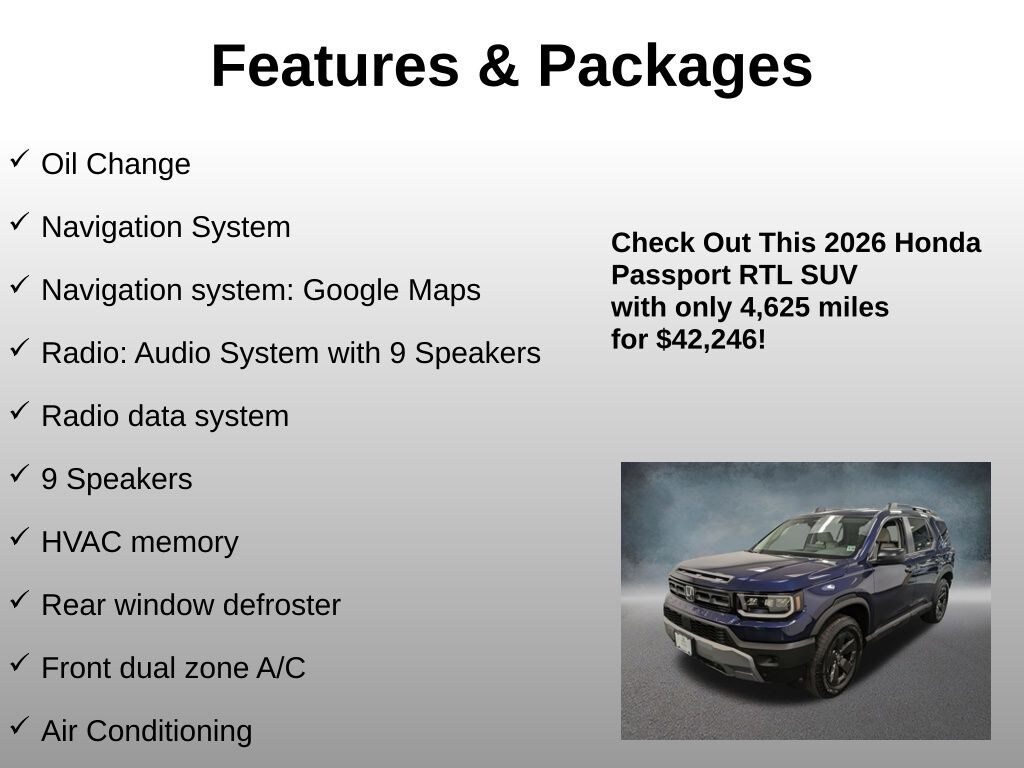 Features & Packages

✓ Oil Change

✓ Navigation System

✓ Navigation system: Google Maps

✓ Radio: Audio System with 9 Speakers

✓ Radio data system

✓ 9 Speakers

✓ HVAC memory

✓ Rear window defroster

✓ Front dual zone A/C

✓ Air Conditioning

Check Out This 2026 Honda Passport RTL SUV with only 4,625 miles for $42,246!